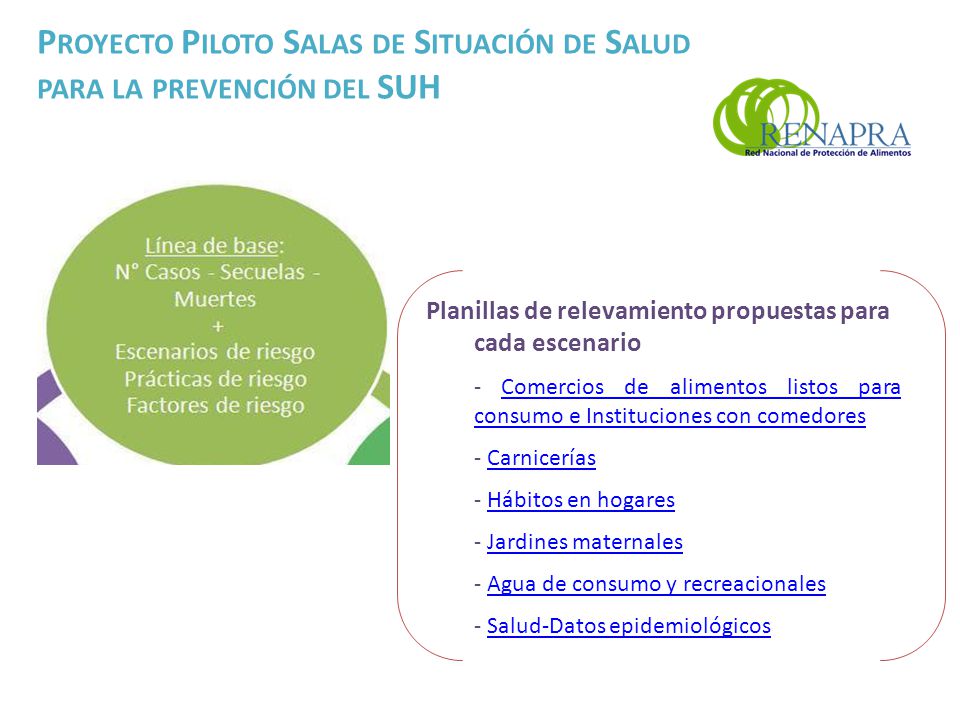 PROYECTO PILOTO SALAS DE SITUACIÓN DE SALUD PARA LA PREVENCIÓN DEL SUH

RENAPRA
Red Nacional de Protección de Alimentos

Línea de base:
N° Casos - Secuelas - Muertes
+
Escenarios de riesgo
Prácticas de riesgo
Factores de riesgo

Planillas de relevamiento propuestas para cada escenario

- Comercios de alimentos listos para consumo e Instituciones con comedores

- Carnicerías

- Hábitos en hogares

- Jardines maternales

- Agua de consumo y recreacionales

- Salud-Datos epidemiológicos